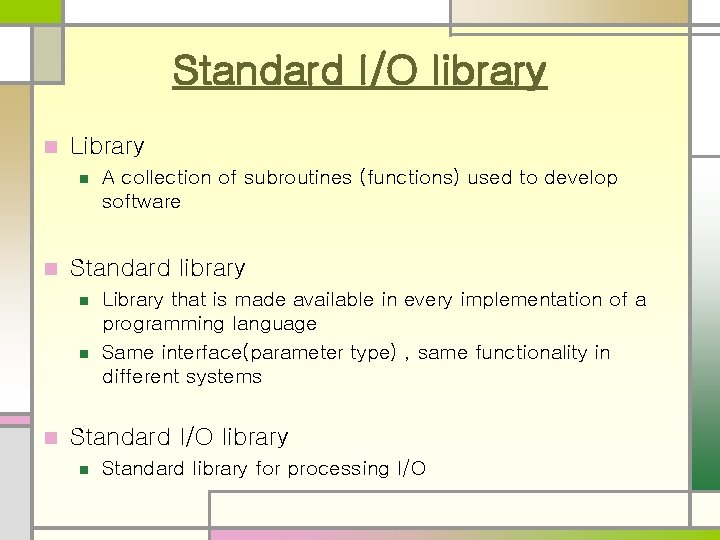 Standard I/O library

Library
A collection of subroutines (functions) used to develop software

Standard library
Library that is made available in every implementation of a programming language
Same interface(parameter type) , same functionality in different systems

Standard I/O library
Standard library for processing I/O